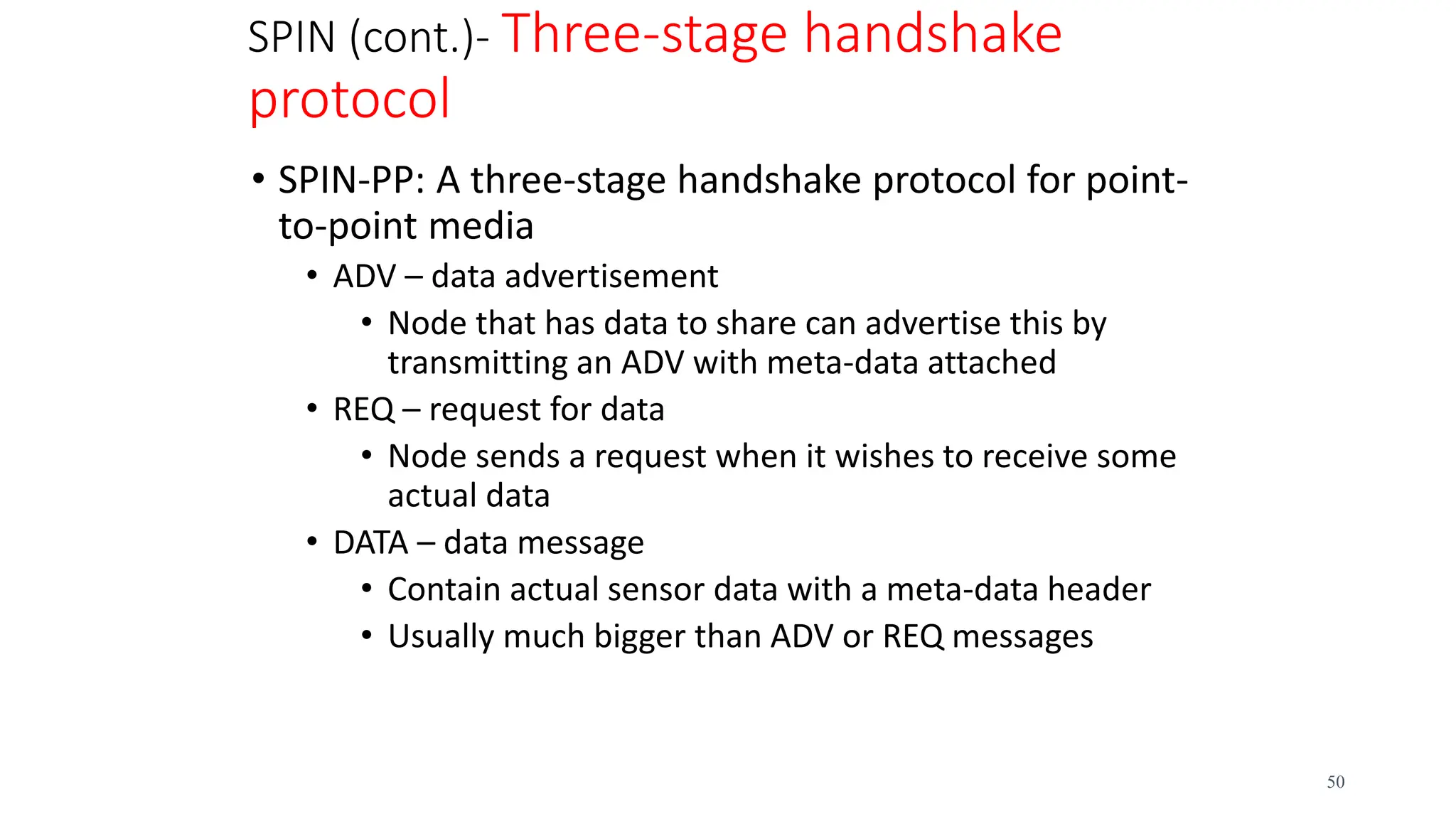 SPIN (cont.)- Three-stage handshake protocol

• SPIN-PP: A three-stage handshake protocol for point-to-point media
  • ADV – data advertisement
    • Node that has data to share can advertise this by transmitting an ADV with meta-data attached
  • REQ – request for data
    • Node sends a request when it wishes to receive some actual data
  • DATA – data message
    • Contain actual sensor data with a meta-data header
    • Usually much bigger than ADV or REQ messages

50